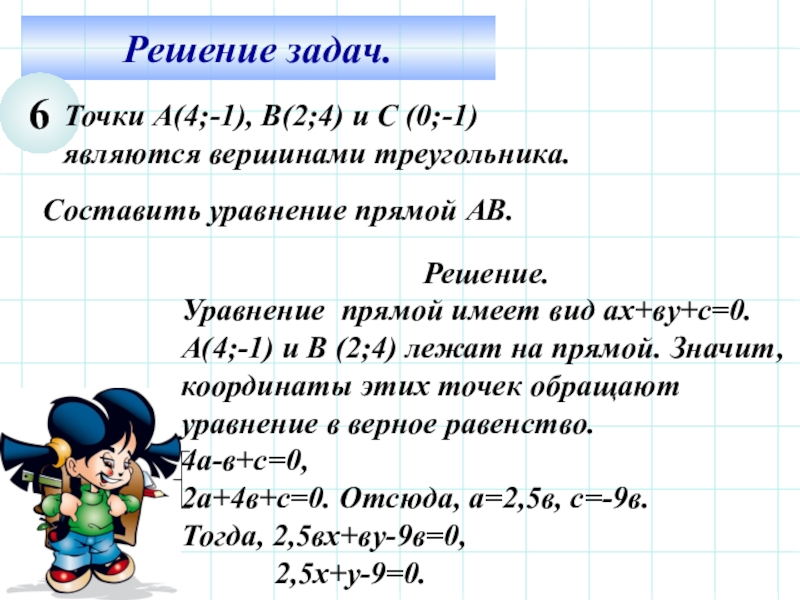 Решение задач.

6 Точки А(4;-1), В(2;4) и С (0;-1) являются вершинами треугольника.

Составить уравнение прямой АВ.

Решение.
Уравнение прямой имеет вид ах+ву+с=0. А(4;-1) и В (2;4) лежат на прямой. Значит, координаты этих точек обращают уравнение в верное равенство.
4а-в+с=0,
2а+4в+с=0. Отсюда, а=2,5в, с=-9в.
Тогда, 2,5вх+ву-9в=0,
2,5х+у-9=0.